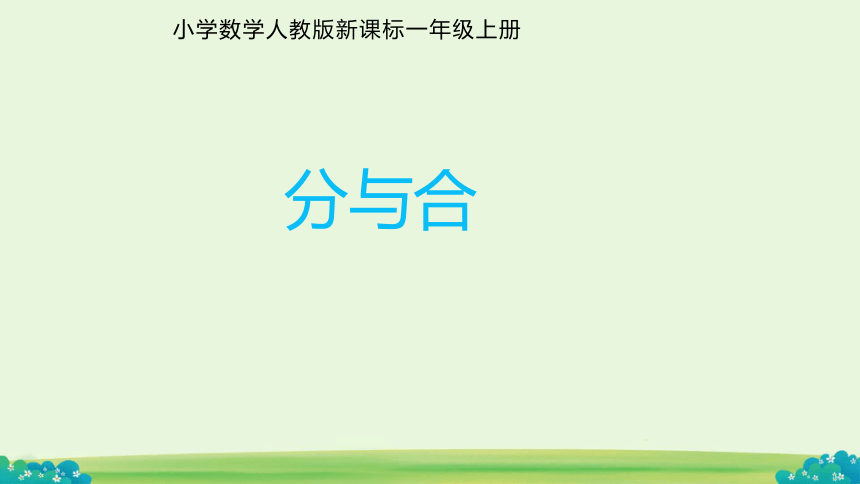 小学数学人教版新课标一年级上册

分与合